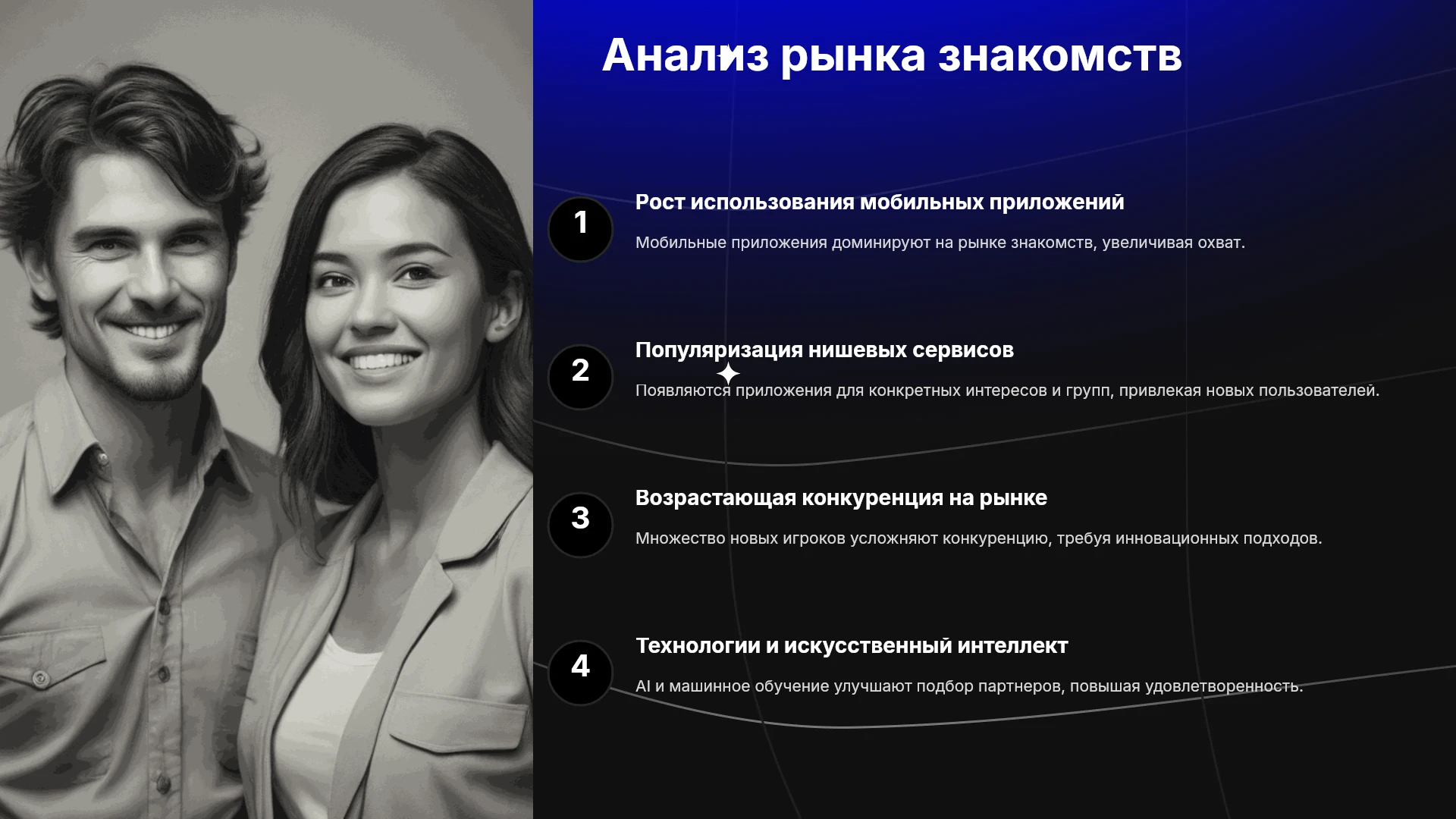 Анализ рынка знакомств

1

Рост использования мобильных приложений

Мобильные приложения доминируют на рынке знакомств, увеличивая охват.

2

Популяризация нишевых сервисов

Появляются приложения для конкретных интересов и групп, привлекая новых пользователей.

3

Возрастающая конкуренция на рынке

Множество новых игроков усложняют конкуренцию, требуя инновационных подходов.

4

Технологии и искусственный интеллект

AI и машинное обучение улучшают подбор партнеров, повышая удовлетворенность.